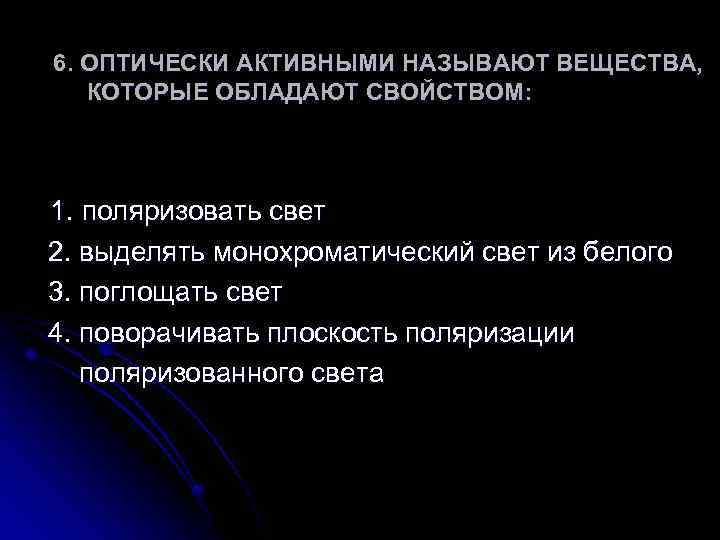 6. ОПТИЧЕСКИ АКТИВНЫМИ НАЗЫВАЮТ ВЕЩЕСТВА, КОТОРЫЕ ОБЛАДАЮТ СВОЙСТВОМ:

1. поляризовать свет
2. выделять монохроматический свет из белого
3. поглощать свет
4. поворачивать плоскость поляризации поляризованного света